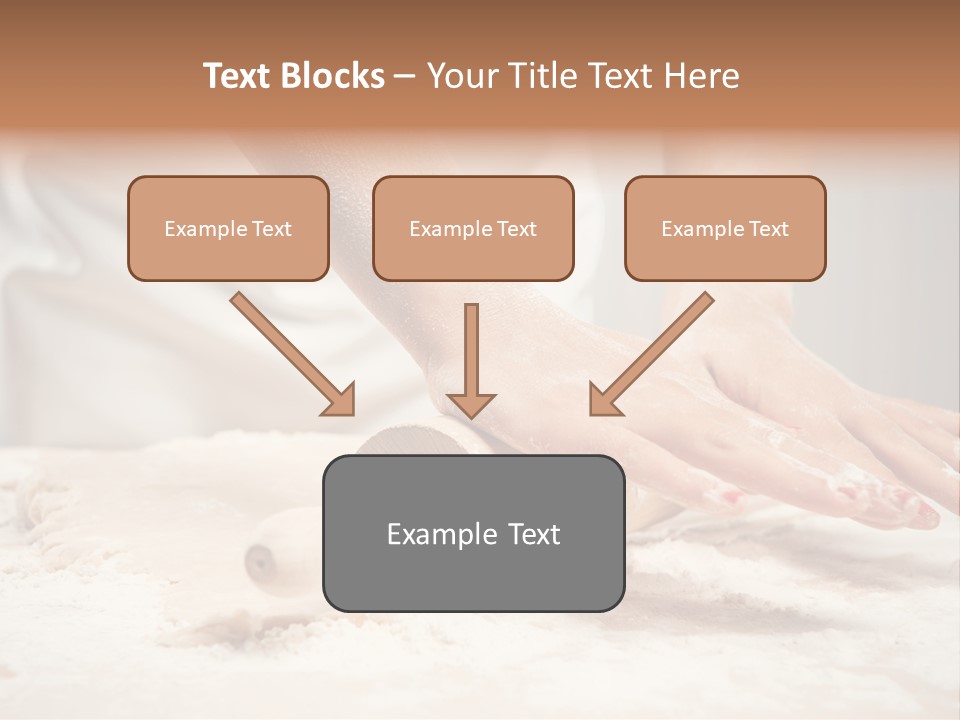 Text Blocks – Your Title Text Here

Example Text

Example Text

Example Text

Example Text